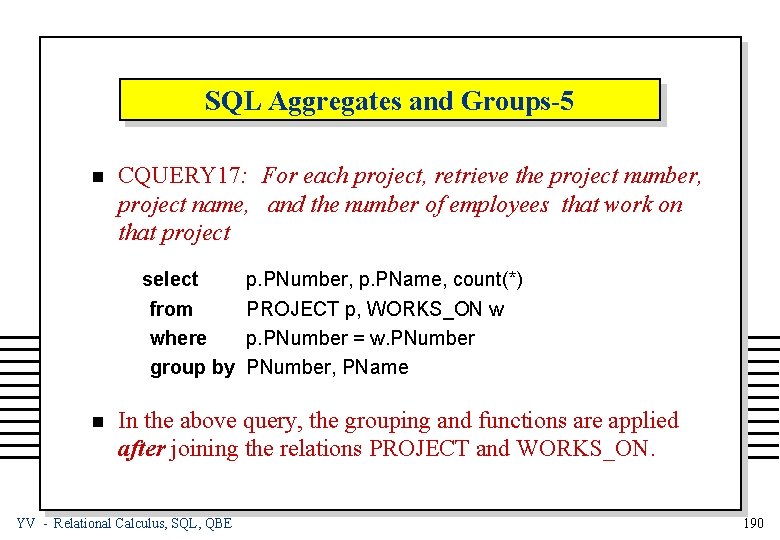 SQL Aggregates and Groups-5

CQUERY17: For each project, retrieve the project number, project name, and the number of employees that work on that project

select p.PNumber, p.PName, count(*)
from PROJECT p, WORKS_ON w
where p.PNumber = w.PNumber
group by PNumber, PName

In the above query, the grouping and functions are applied after joining the relations PROJECT and WORKS_ON.

YV - Relational Calculus, SQL, QBE

190